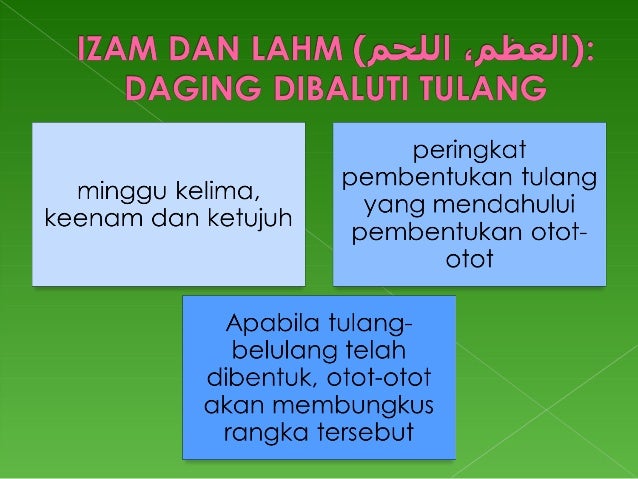 IZAM DAN LAHM (العظم، اللحم): DAGING DIBALUTI TULANG

minggu kelima, keenam dan ketujuh

peringkat pembentukan tulang yang mendahului pembentukan otot-otot

Apabila tulang-belulang telah dibentuk, otot-otot akan membungkus rangka tersebut